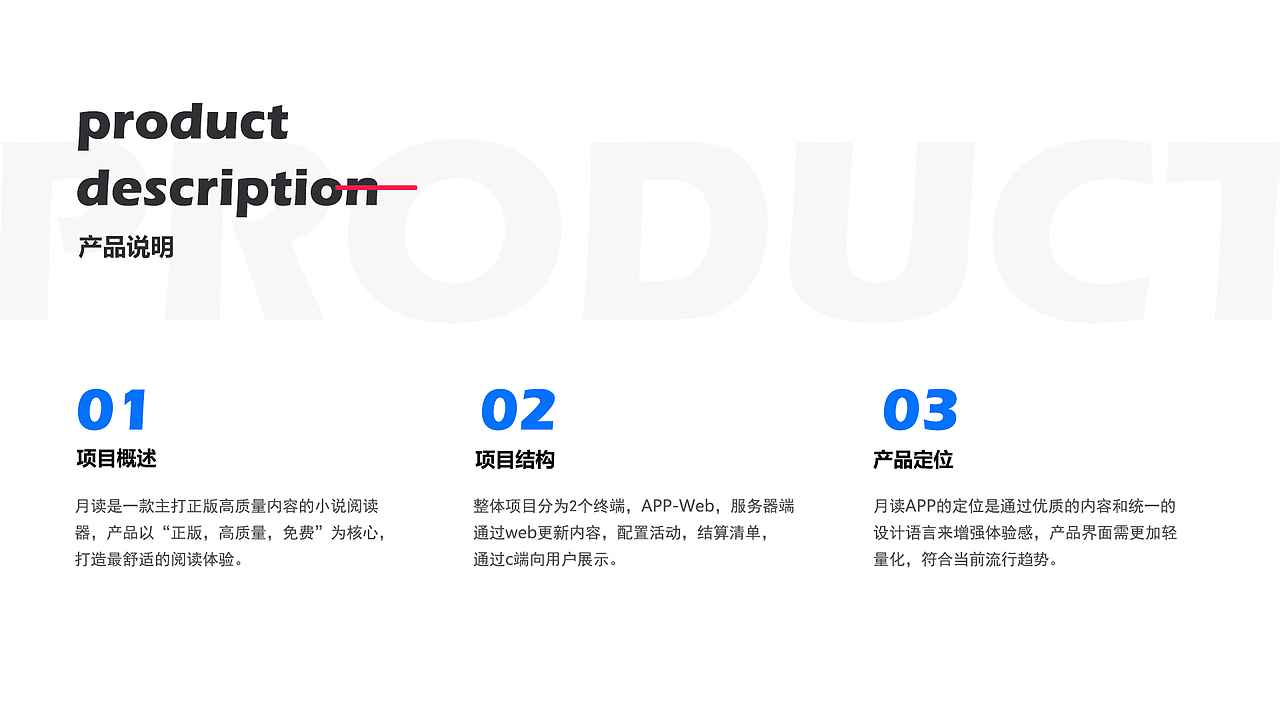 PRODUCT

product description

产品说明

01

项目概述

月读是一款主打正版高质量内容的小说阅读器，产品以“正版，高质量，免费”为核心，打造最舒适的阅读体验。

02

项目结构

整体项目分为2个终端，APP-Web，服务器端通过web更新内容，配置活动，结算清单，通过c端向用户展示。

03

产品定位

月读APP的定位是通过优质的内容和统一的设计语言来增强体验感，产品界面需更加轻量化，符合当前流行趋势。